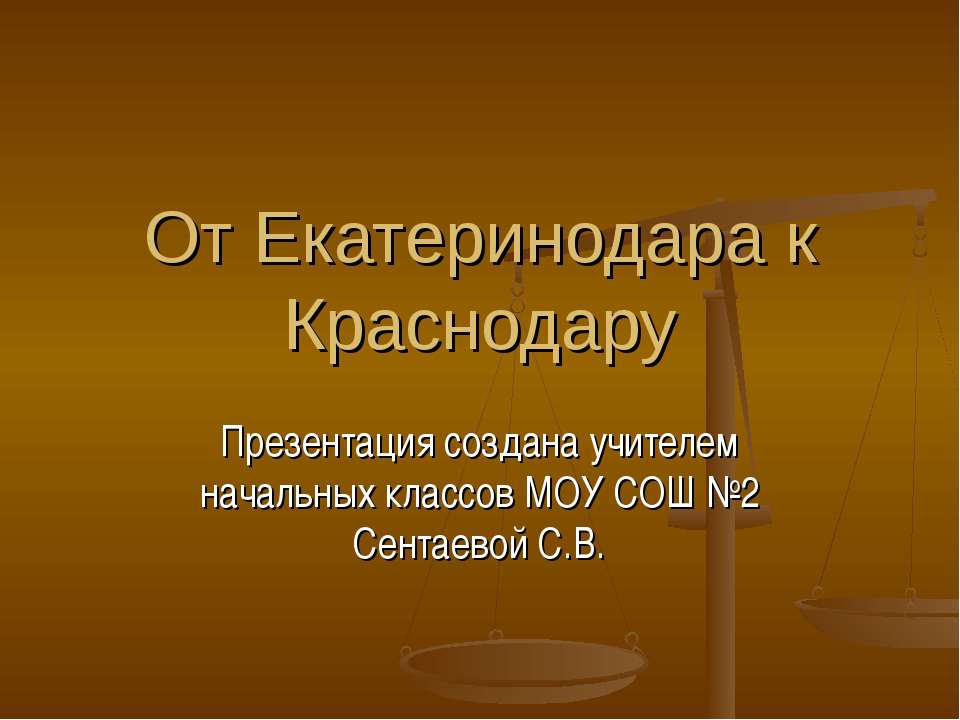 От Екатеринодара к Краснодару

Презентация создана учителем начальных классов МОУ СОШ №2 Сентаевой С.В.